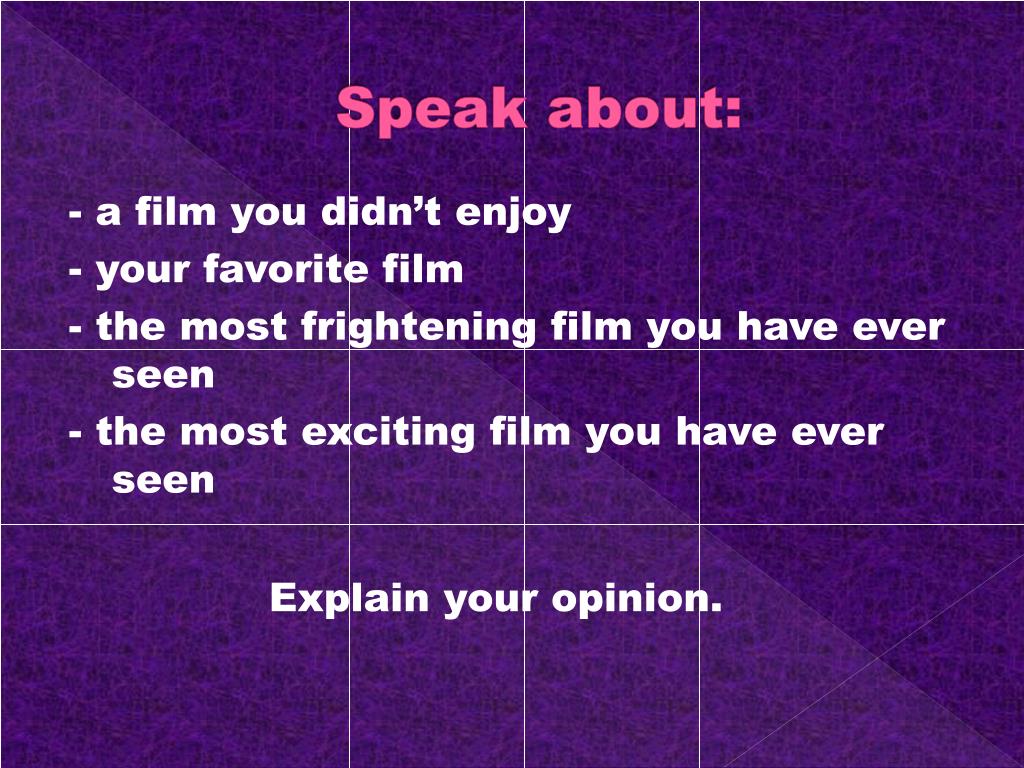 Speak about:

- a film you didn’t enjoy
- your favorite film
- the most frightening film you have ever seen
- the most exciting film you have ever seen

Explain your opinion.